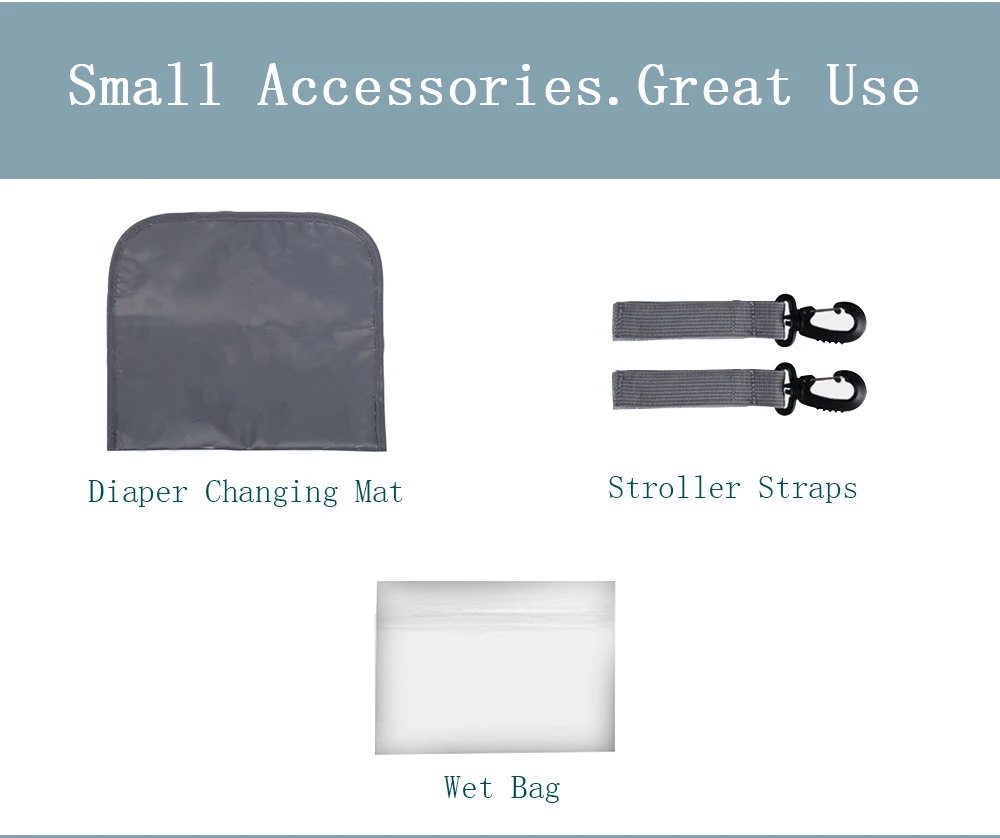 Small Accessories.Great Use

Diaper Changing Mat

Stroller Straps

Wet Bag